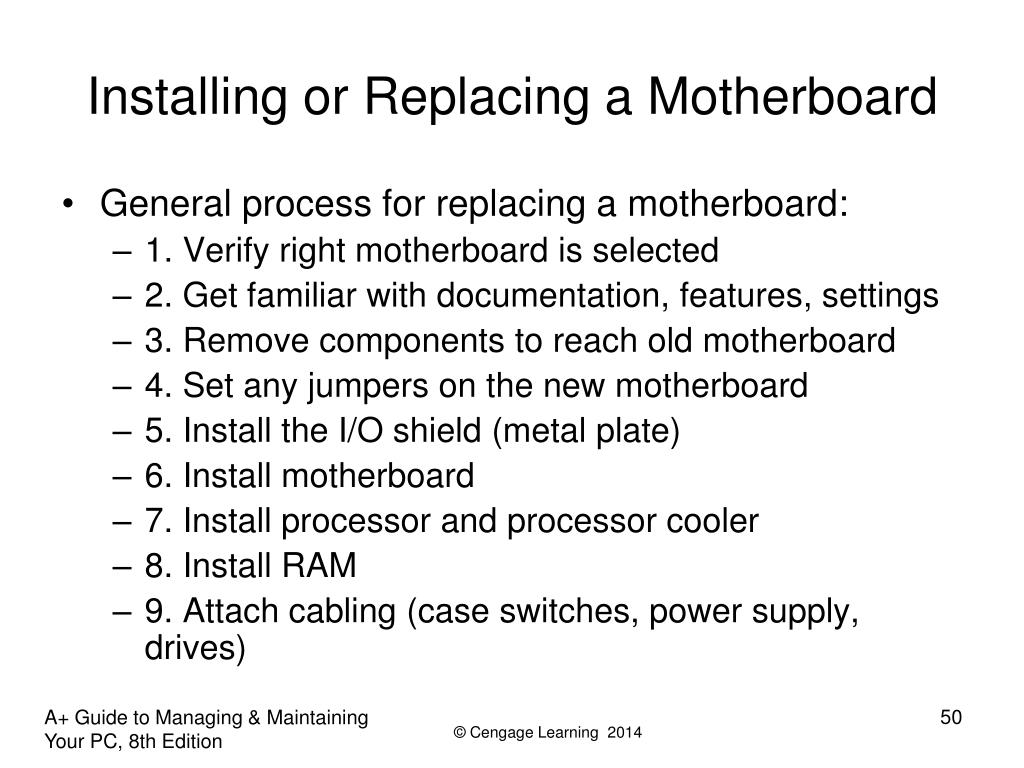 Installing or Replacing a Motherboard

• General process for replacing a motherboard:
– 1. Verify right motherboard is selected
– 2. Get familiar with documentation, features, settings
– 3. Remove components to reach old motherboard
– 4. Set any jumpers on the new motherboard
– 5. Install the I/O shield (metal plate)
– 6. Install motherboard
– 7. Install processor and processor cooler
– 8. Install RAM
– 9. Attach cabling (case switches, power supply, drives)

A+ Guide to Managing & Maintaining Your PC, 8th Edition

© Cengage Learning 2014

50